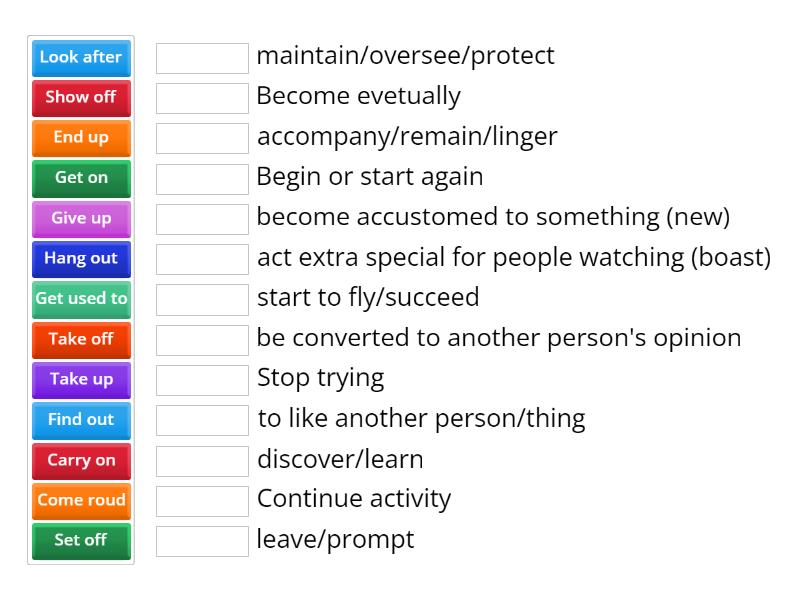 Look after
Show off
End up
Get on
Give up
Hang out
Get used to
Take off
Take up
Find out
Carry on
Come roud
Set off

maintain/oversee/protect
Become evetually
accompany/remain/linger
Begin or start again
become accustomed to something (new)
act extra special for people watching (boast)
start to fly/succeed
be converted to another person's opinion
Stop trying
to like another person/thing
discover/learn
Continue activity
leave/prompt